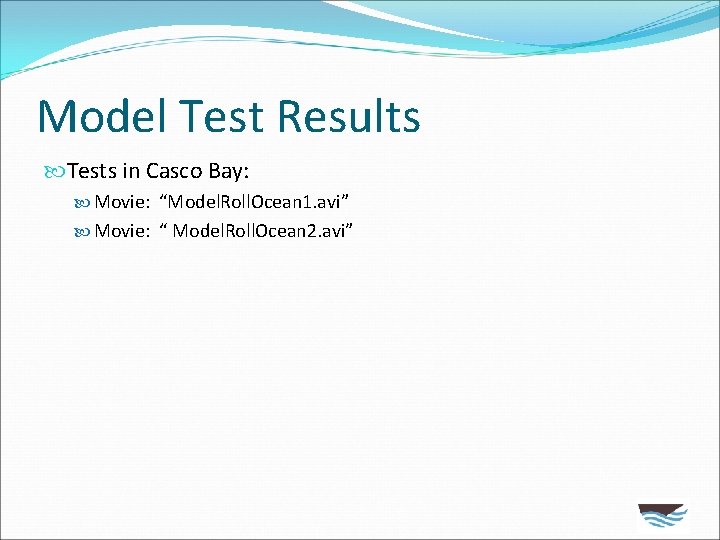 Model Test Results

Tests in Casco Bay:

Movie: “ModelRollOcean1.avi”

Movie: “ ModelRollOcean2.avi”